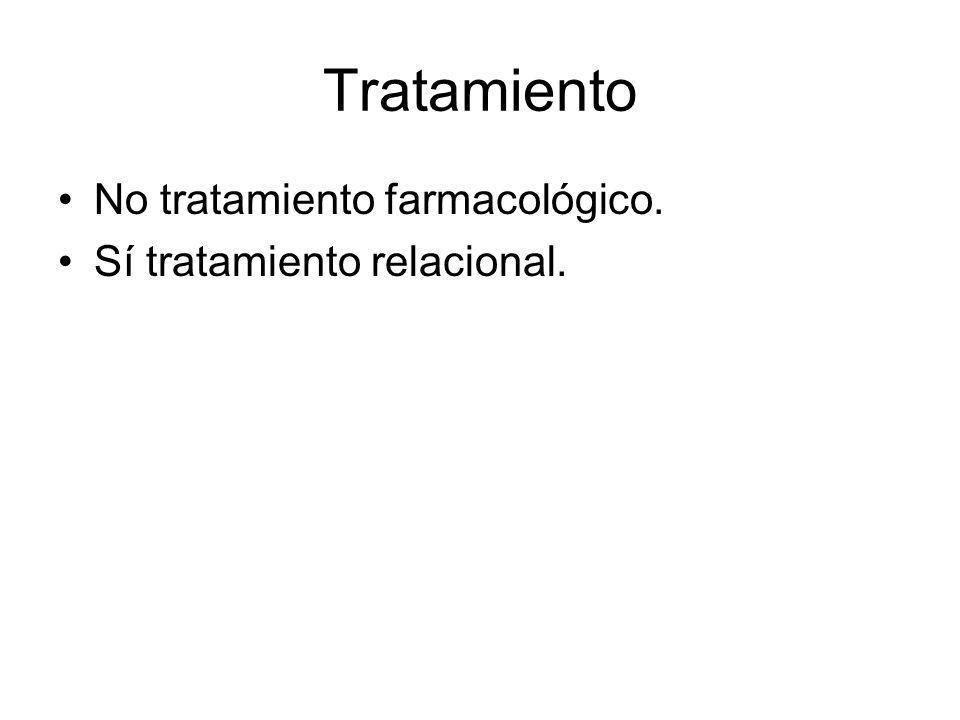 Tratamiento

• No tratamiento farmacológico.
• Sí tratamiento relacional.